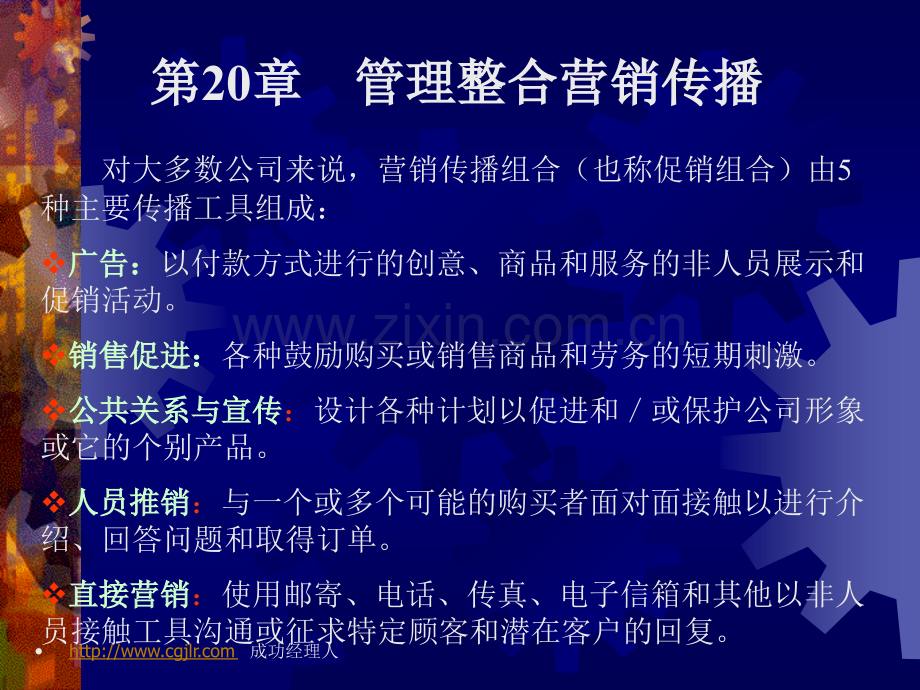 第20章　管理整合营销传播

对大多数公司来说，营销传播组合（也称促销组合）由5种主要传播工具组成：

❖广告：以付款方式进行的创意、商品和服务的非人员展示和促销活动。

www.zixin.com.cn

❖销售促进：各种鼓励购买或销售商品和劳务的短期刺激。

❖公共关系与宣传：设计各种计划以促进和／或保护公司形象或它的个别产品。

❖人员推销：与一个或多个可能的购买者面对面接触以进行介绍、回答问题和取得订单。

❖直接营销：使用邮寄、电话、传真、电子信箱和其他以非人员接触工具沟通或征求特定顾客和潜在客户的回复。

• http://www.cgjlr.com 成功经理人